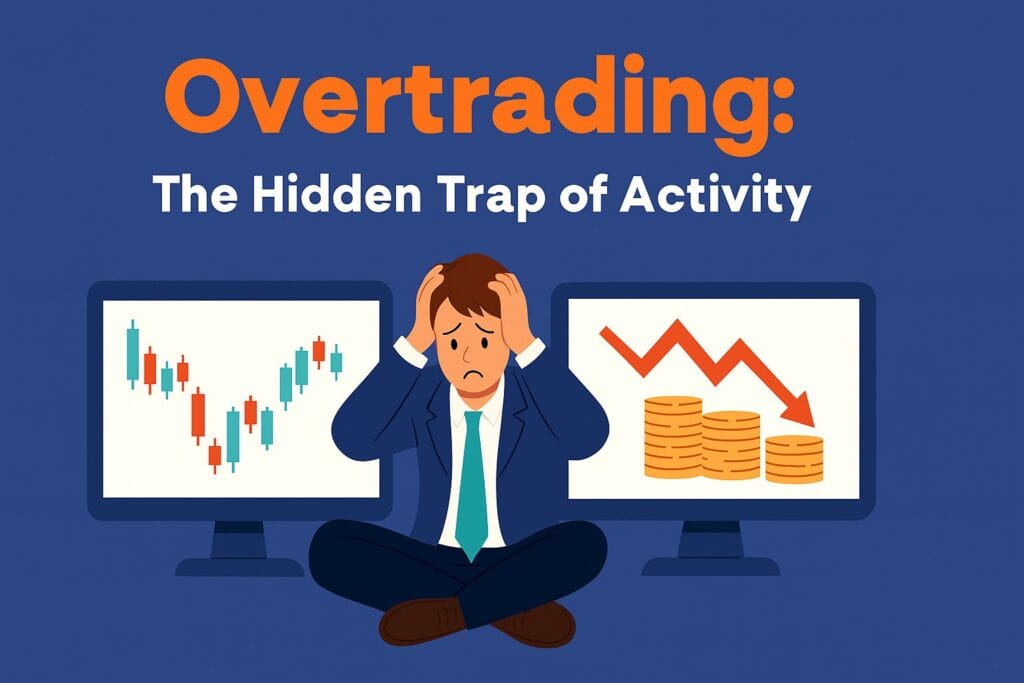 Overtrading:
The Hidden Trap of Activity